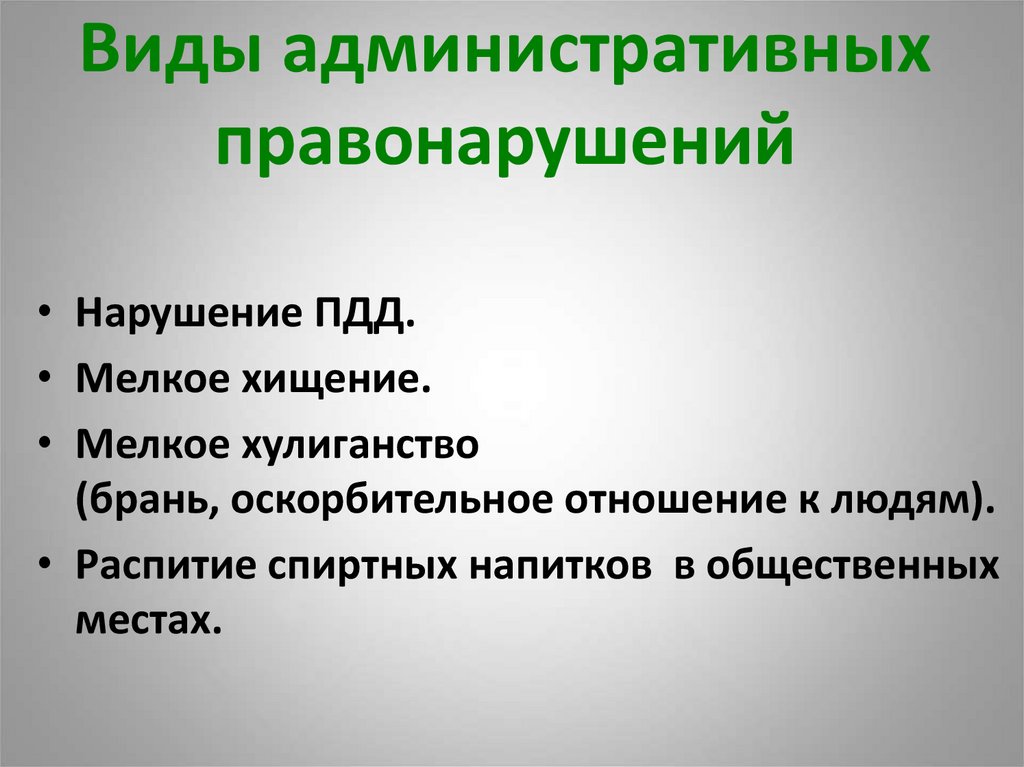 Виды административных правонарушений

• Нарушение ПДД.
• Мелкое хищение.
• Мелкое хулиганство (брань, оскорбительное отношение к людям).
• Распитие спиртных напитков в общественных местах.